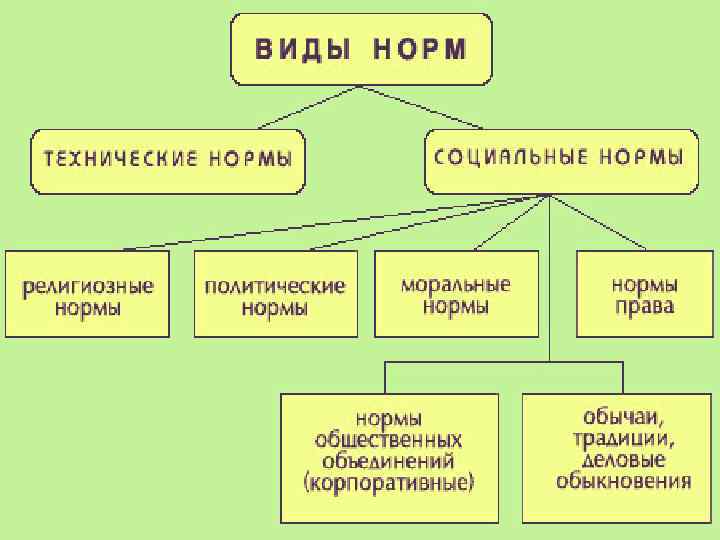 ВИДЫ НОРМ

ТЕХНИЧЕСКИЕ НОРМЫ

СОЦИАЛЬНЫЕ НОРМЫ

религиозные нормы

политические нормы

моральные нормы

нормы права

нормы общественных объединений (корпоративные)

обычаи, традиции, деловые обыкновения